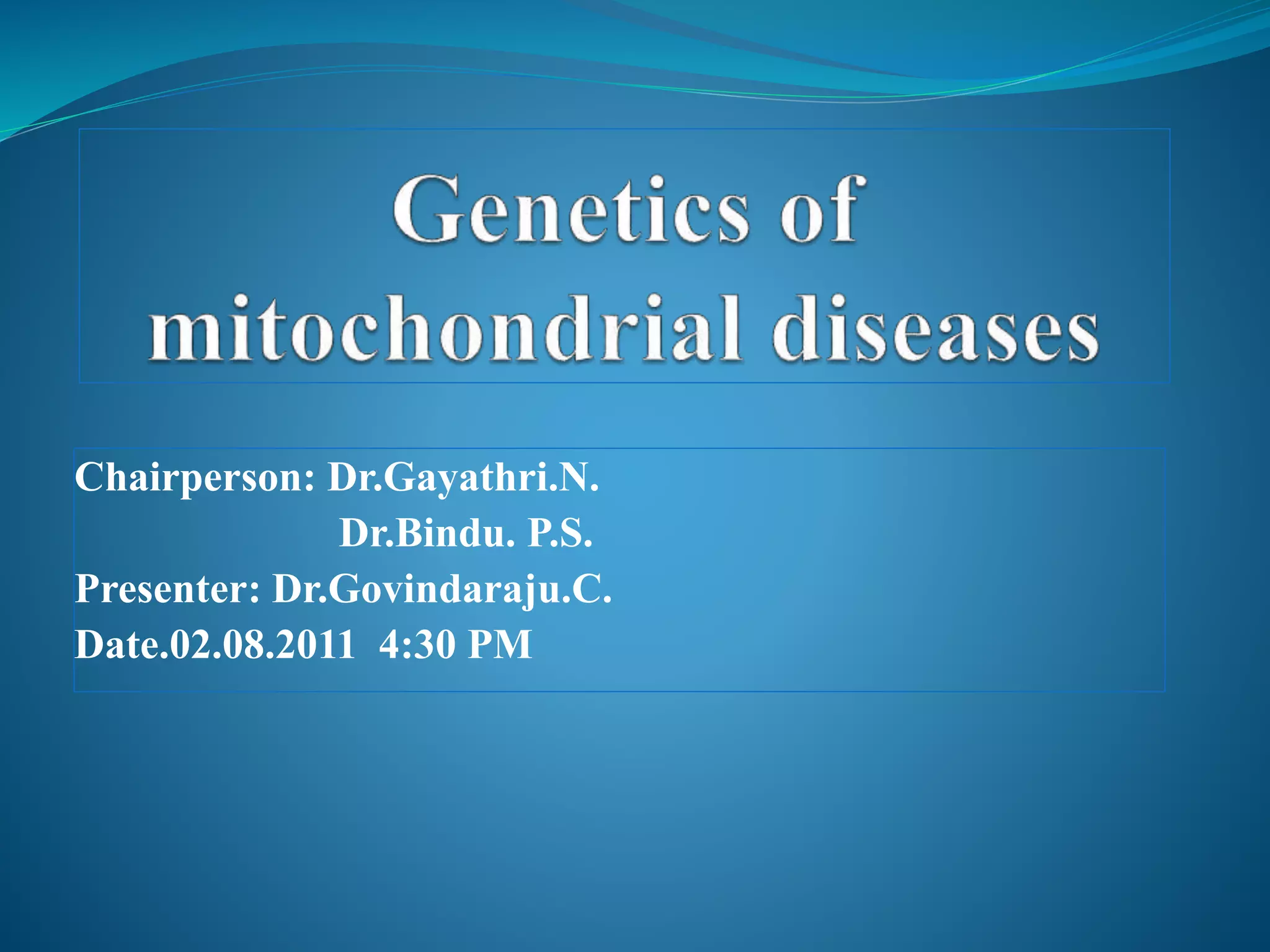 Genetics of mitochondrial diseases

Chairperson: Dr.Gayathri.N.
Dr.Bindu. P.S.
Presenter: Dr.Govindaraju.C.
Date.02.08.2011 4:30 PM